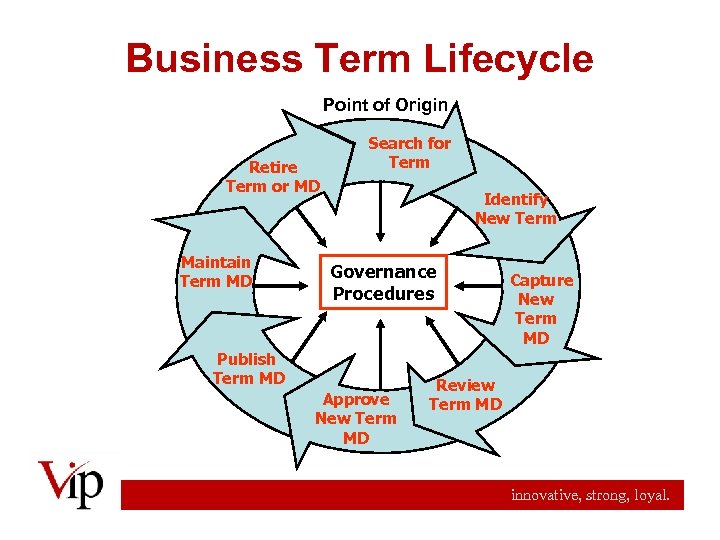 Business Term Lifecycle

Point of Origin

Search for Term

Identify New Term

Capture New Term MD

Review Term MD

Approve New Term MD

Publish Term MD

Maintain Term MD

Retire Term or MD

Governance Procedures

Vip

innovative, strong, loyal.